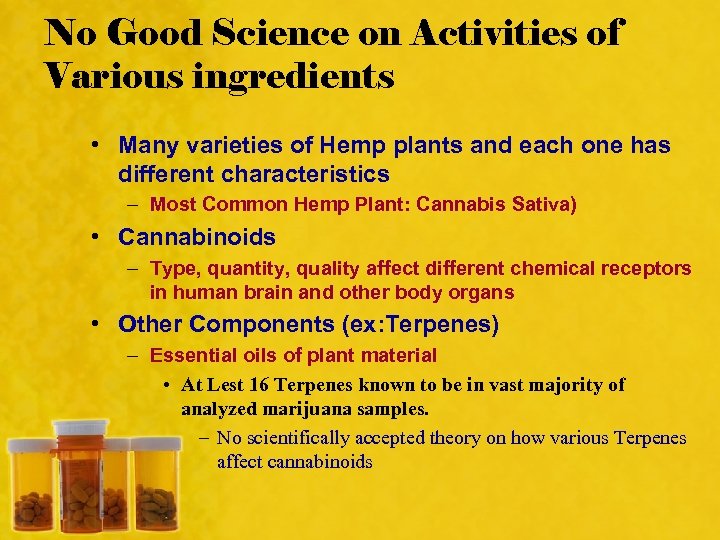 No Good Science on Activities of Various ingredients

• Many varieties of Hemp plants and each one has different characteristics
– Most Common Hemp Plant: Cannabis Sativa)
• Cannabinoids
– Type, quantity, quality affect different chemical receptors in human brain and other body organs
• Other Components (ex:Terpenes)
– Essential oils of plant material
• At Lest 16 Terpenes known to be in vast majority of analyzed marijuana samples.
– No scientifically accepted theory on how various Terpenes affect cannabinoids